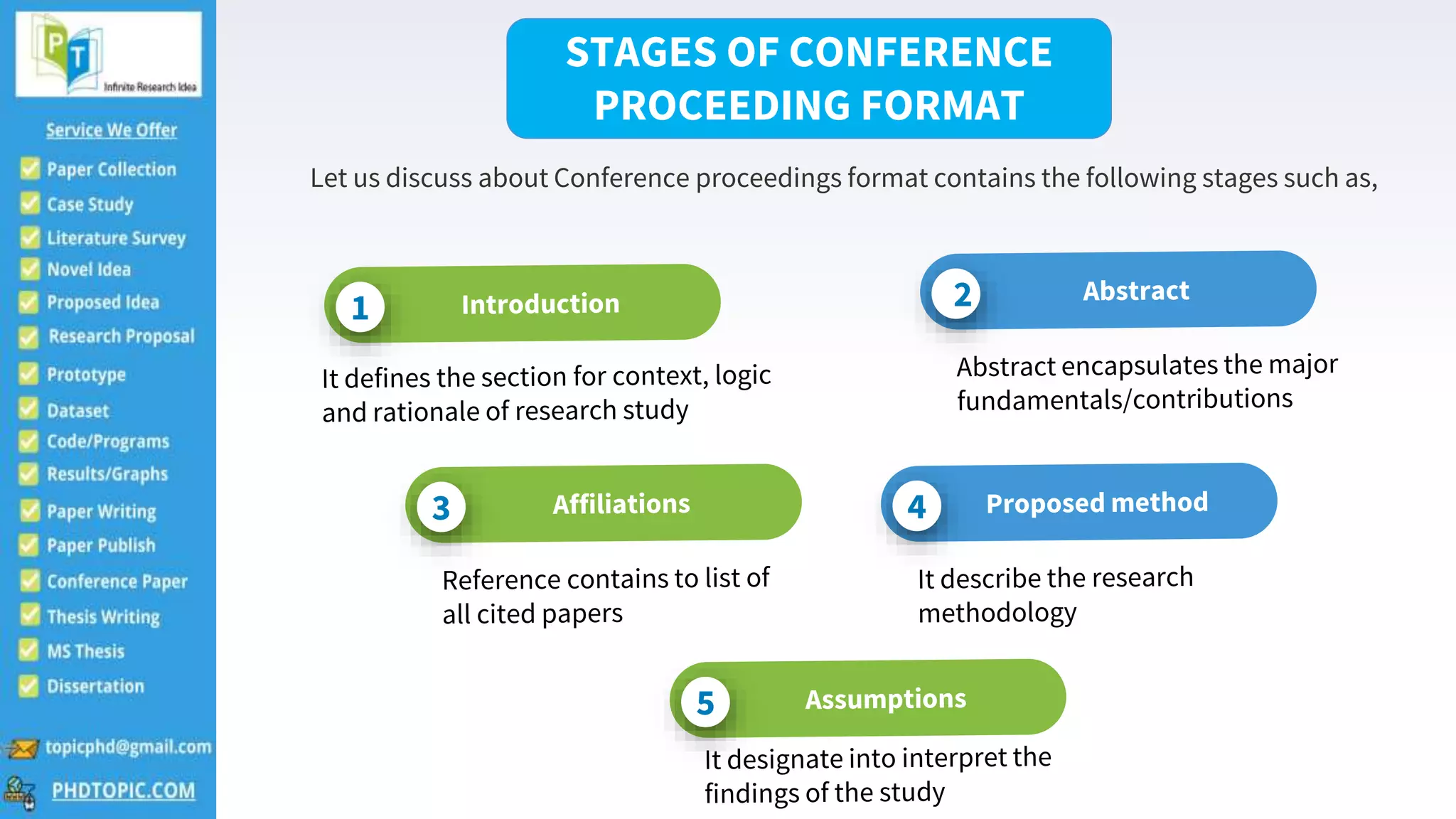 P T
Infinite Research Idea

Service We Offer

Paper Collection
Case Study
Literature Survey
Novel Idea
Proposed Idea
Research Proposal
Prototype
Dataset
Code/Programs
Results/Graphs
Paper Writing
Paper Publish
Conference Paper
Thesis Writing
MS Thesis
Dissertation

topicphd@gmail.com
PHDTOPIC.COM

STAGES OF CONFERENCE PROCEEDING FORMAT

Let us discuss about Conference proceedings format contains the following stages such as,

1 Introduction

It defines the section for context, logic and rationale of research study

2 Abstract

Abstract encapsulates the major fundamentals/contributions

3 Affiliations

Reference contains to list of all cited papers

4 Proposed method

It describe the research methodology

5 Assumptions

It designate into interpret the findings of the study